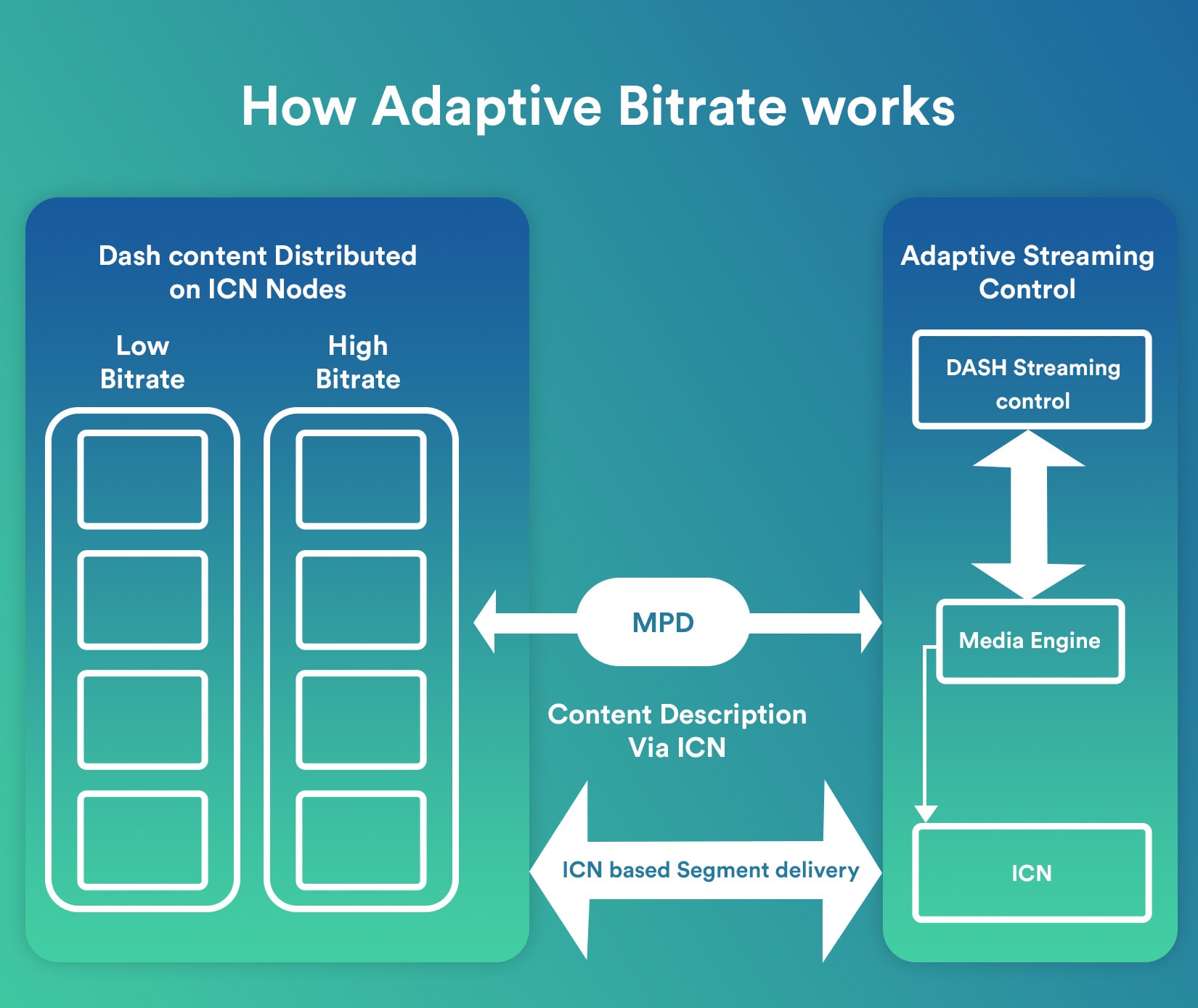 How Adaptive Bitrate works

Dash content Distributed on ICN Nodes

Low Bitrate

High Bitrate

MPD

Content Description Via ICN

ICN based Segment delivery

Adaptive Streaming Control

DASH Streaming control

Media Engine

ICN